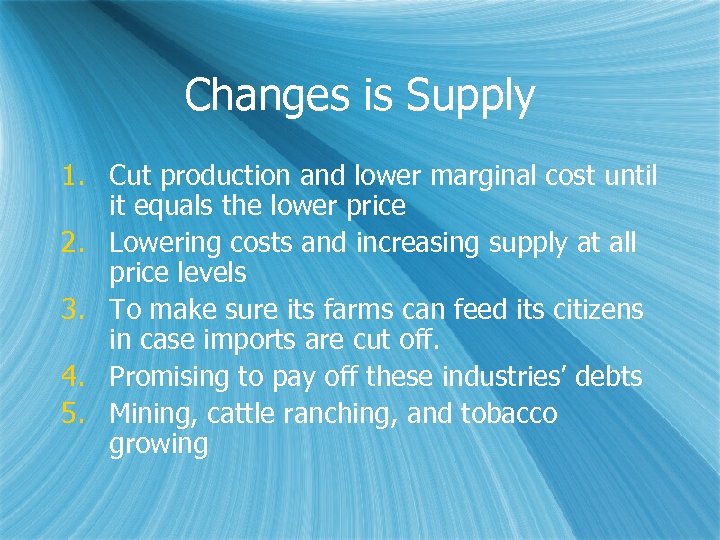 Changes is Supply

1. Cut production and lower marginal cost until it equals the lower price
2. Lowering costs and increasing supply at all price levels
3. To make sure its farms can feed its citizens in case imports are cut off.
4. Promising to pay off these industries' debts
5. Mining, cattle ranching, and tobacco growing